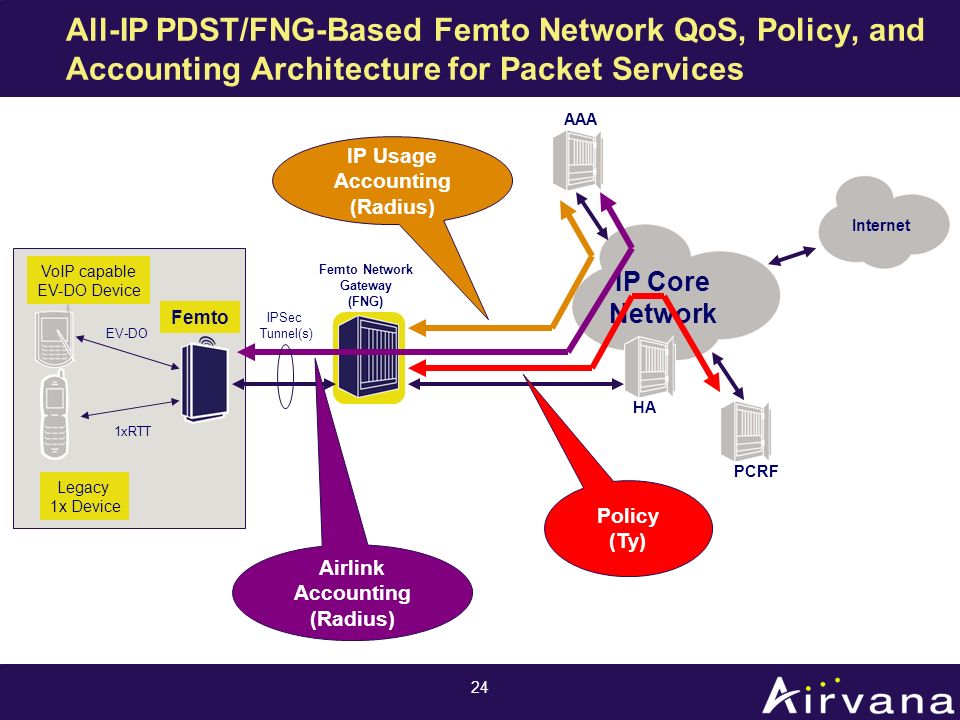 All-IP PDST/FNG-Based Femto Network QoS, Policy, and Accounting Architecture for Packet Services

AAA

IP Usage Accounting (Radius)

Internet

VoIP capable EV-DO Device

Femto Network Gateway (FNG)

IP Core Network

Femto

EV-DO

IPSec Tunnel(s)

HA

1xRTT

PCRF

Legacy 1x Device

Policy (Ty)

Airlink Accounting (Radius)

24

Airvana